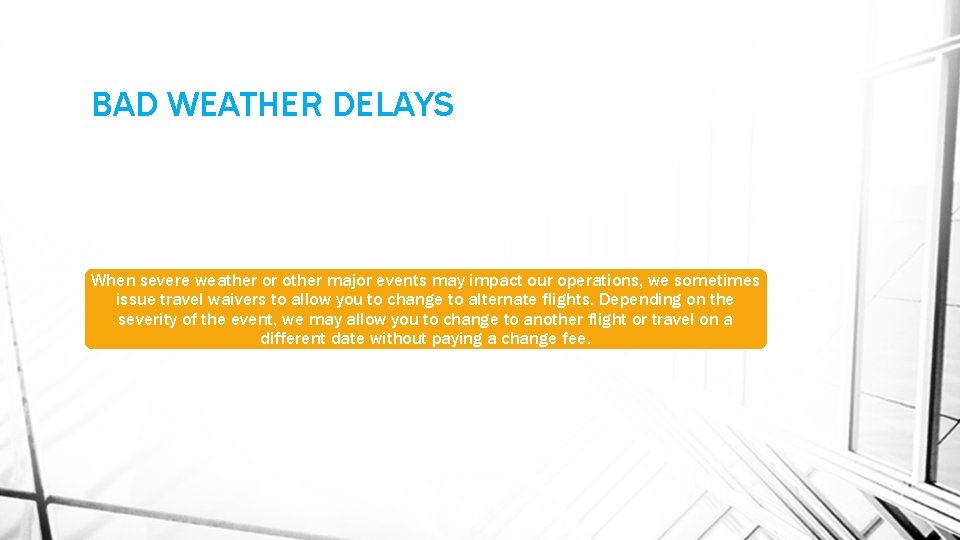 BAD WEATHER DELAYS

When severe weather or other major events may impact our operations, we sometimes issue travel waivers to allow you to change to alternate flights. Depending on the severity of the event, we may allow you to change to another flight or travel on a different date without paying a change fee.